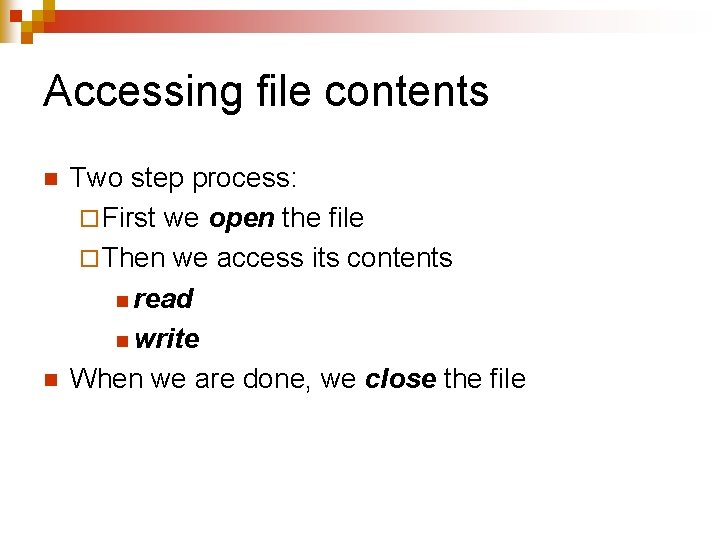 Accessing file contents

Two step process:

First we open the file

Then we access its contents

read

write

When we are done, we close the file